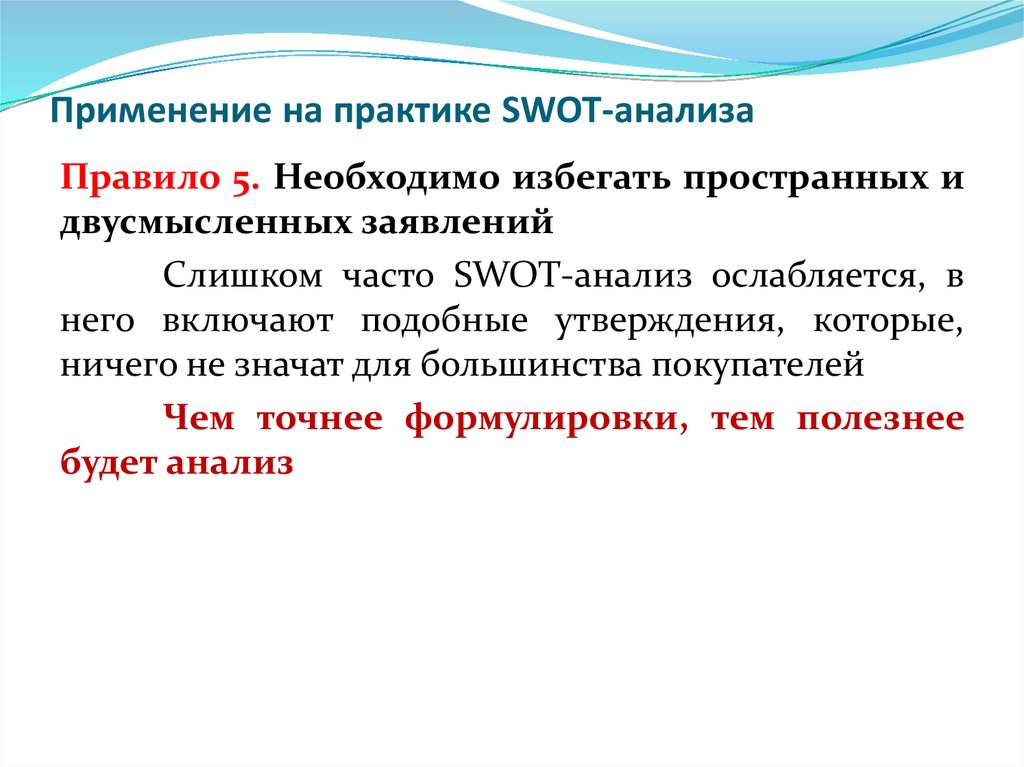 Применение на практике SWOT-анализа

Правило 5. Необходимо избегать пространных и двусмысленных заявлений

Слишком часто SWOT-анализ ослабляется, в него включают подобные утверждения, которые, ничего не значат для большинства покупателей

Чем точнее формулировки, тем полезнее будет анализ